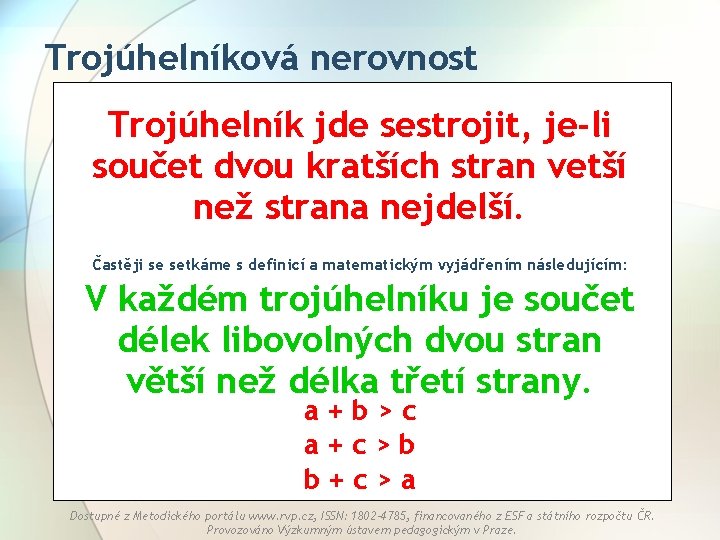 Trojúhelníková nerovnost

Trojúhelník jde sestrojit, je-li součet dvou kratších stran vetší než strana nejdelší.

Častěji se setkáme s definicí a matematickým vyjádřením následujícím:

V každém trojúhelníku je součet délek libovolných dvou stran větší než délka třetí strany.

$a + b > c$

$a + c > b$

$b + c > a$

Dostupné z Metodického portálu www.rvp.cz, ISSN: 1802-4785, financovaného z ESF a státního rozpočtu ČR. Provozováno Výzkumným ústavem pedagogickým v Praze.